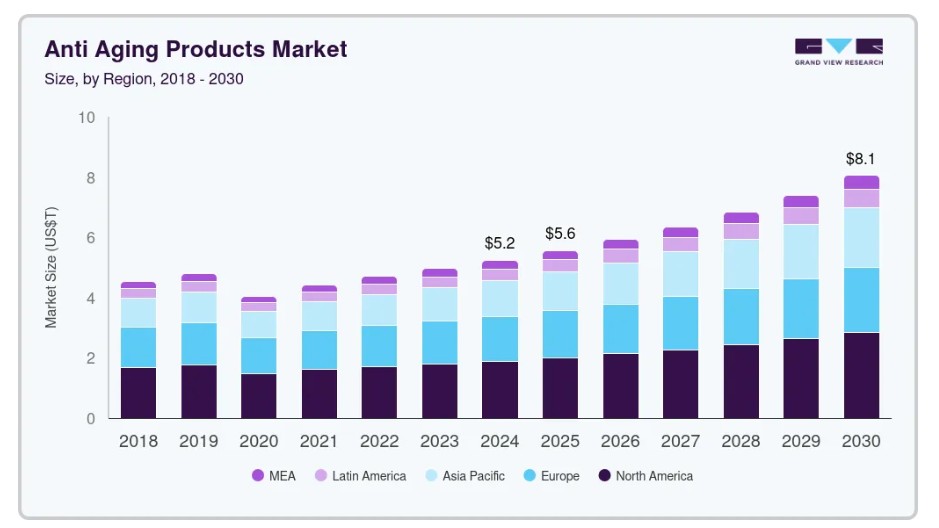 Anti Aging Products Market
Size, by Region, 2018 - 2030

GRAND VIEW RESEARCH

Market Size (US$T)

10
8
6
4
2
0

$5.2
$5.6
$8.1

2018 2019 2020 2021 2022 2023 2024 2025 2026 2027 2028 2029 2030

MEA Latin America Asia Pacific Europe North America